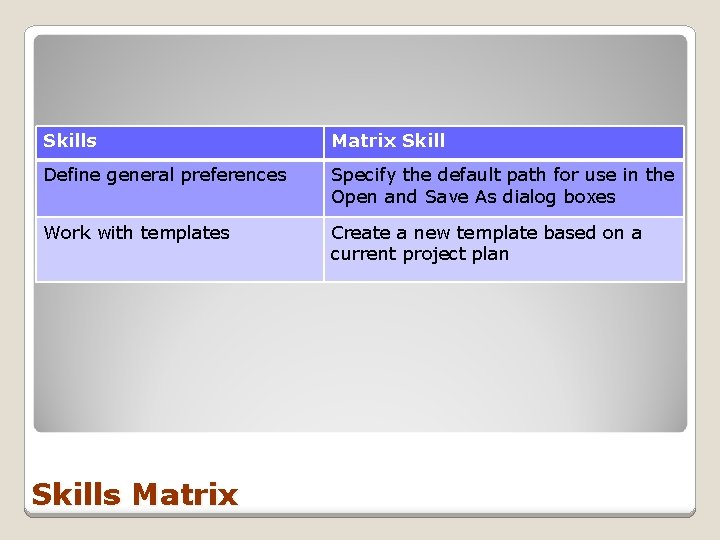 | Skills | Matrix Skill |
|---|---|
| Define general preferences | Specify the default path for use in the Open and Save As dialog boxes |
| Work with templates | Create a new template based on a current project plan |

Skills Matrix